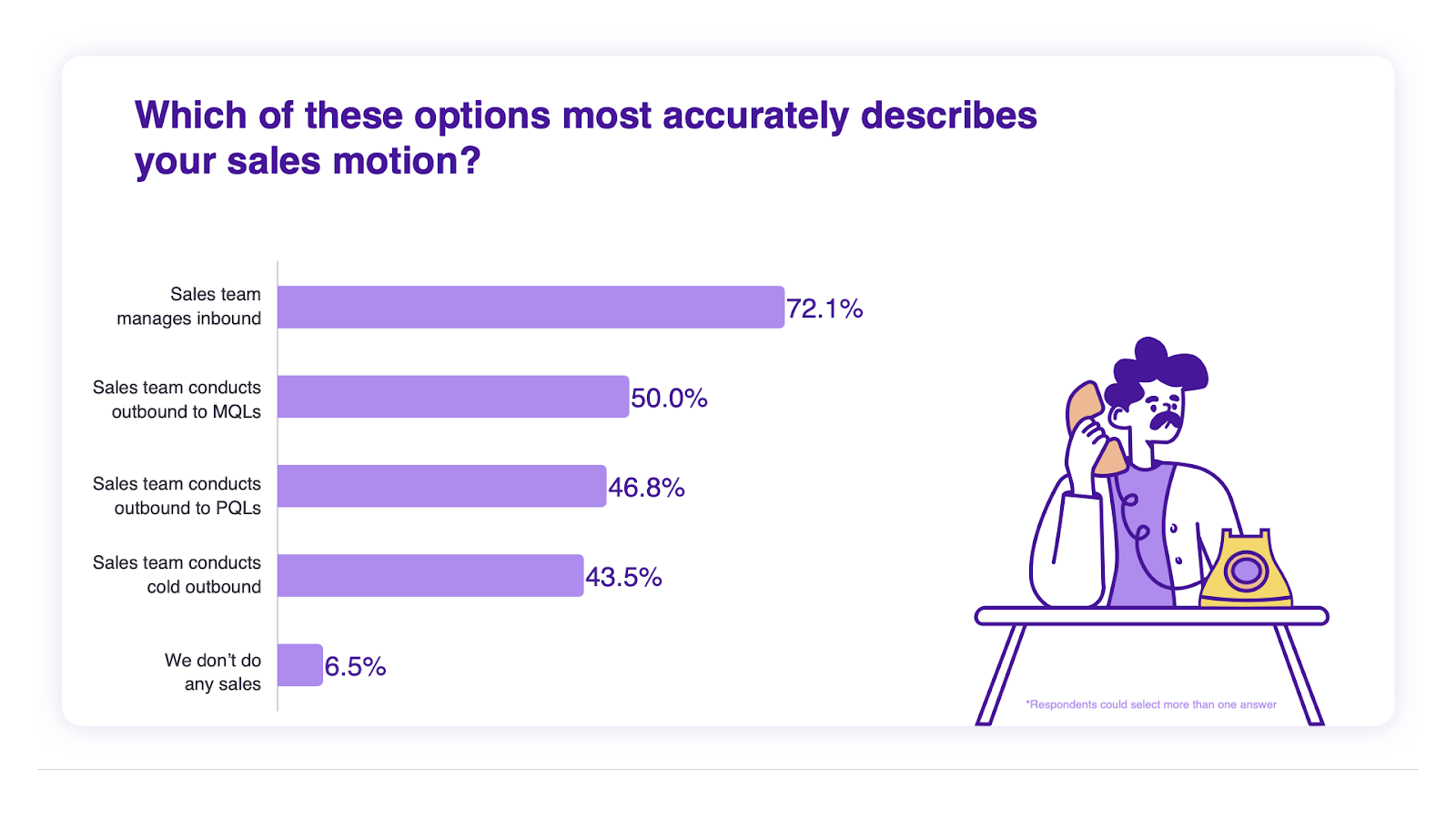 Which of these options most accurately describes your sales motion?

Sales team manages inbound 72.1%

Sales team conducts outbound to MQLs 50.0%

Sales team conducts outbound to PQLs 46.8%

Sales team conducts cold outbound 43.5%

We don't do any sales 6.5%

*Respondents could select more than one answer